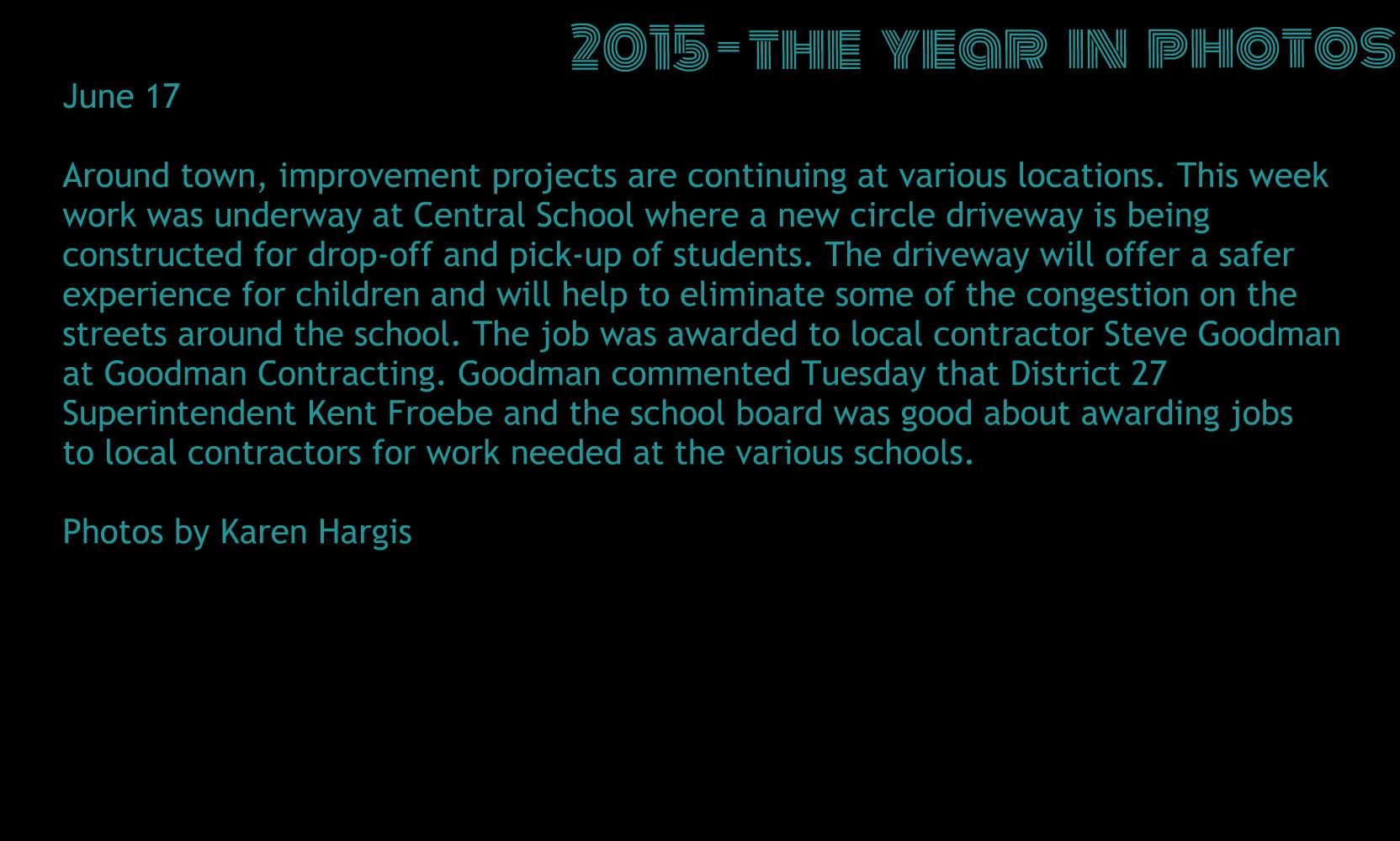 2015-THE YEAR IN PHOTOS

June 17

Around town, improvement projects are continuing at various locations. This week work was underway at Central School where a new circle driveway is being constructed for drop-off and pick-up of students. The driveway will offer a safer experience for children and will help to eliminate some of the congestion on the streets around the school. The job was awarded to local contractor Steve Goodman at Goodman Contracting. Goodman commented Tuesday that District 27 Superintendent Kent Froebe and the school board was good about awarding jobs to local contractors for work needed at the various schools.

Photos by Karen Hargis